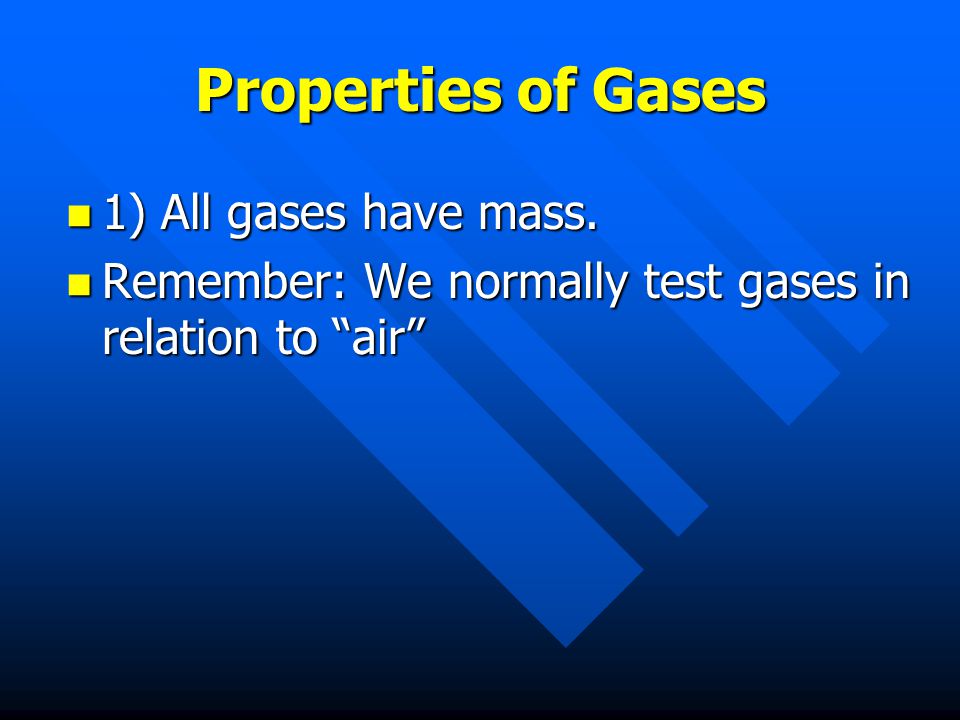 Properties of Gases

1) All gases have mass.

Remember: We normally test gases in relation to “air”